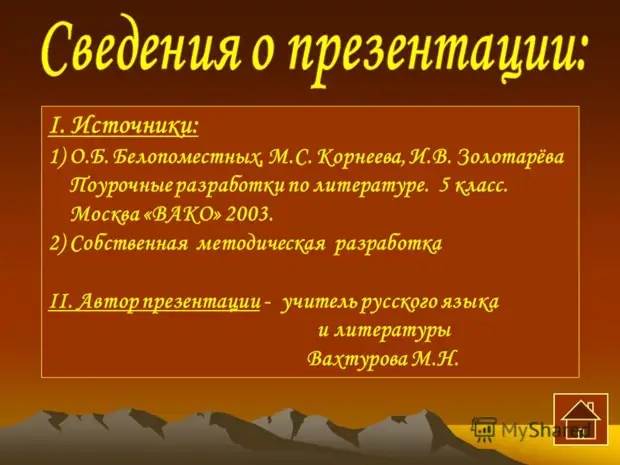 Сведения о презентации:

I. Источники:
1) О.Б. Белопоместных, М.С. Корнеева, И.В. Золотарёва Поурочные разработки по литературе. 5 класс. Москва «ВАКО» 2003.
2) Собственная методическая разработка

II. Автор презентации - учитель русского языка и литературы Вахтурова М.Н.

MyShared